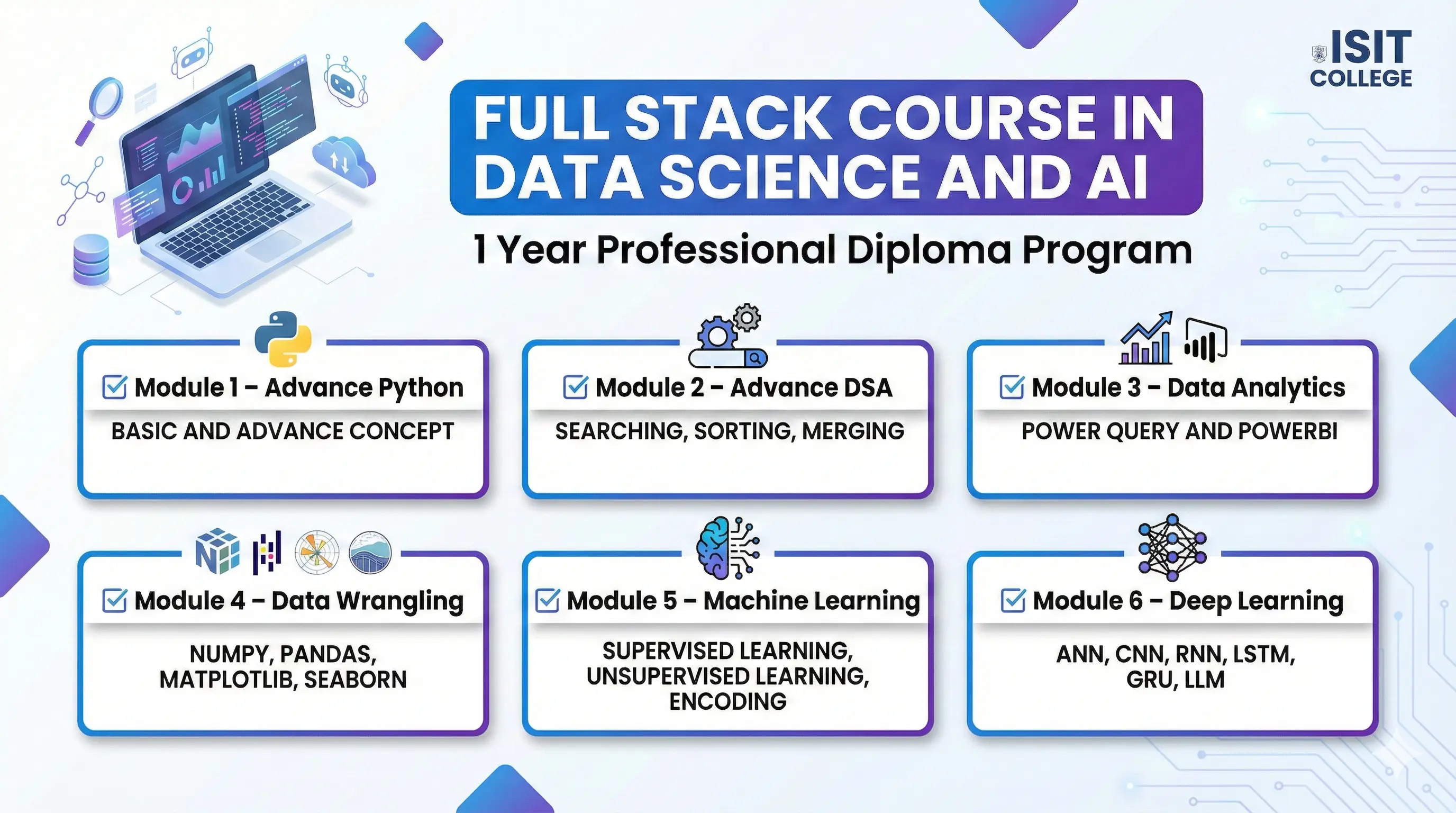 ISIT COLLEGE

FULL STACK COURSE IN DATA SCIENCE AND AI

1 Year Professional Diploma Program

Module 1 – Advance Python

BASIC AND ADVANCE CONCEPT

Module 2 – Advance DSA

SEARCHING, SORTING, MERGING

Module 3 – Data Analytics

POWER QUERY AND POWERBI

Module 4 – Data Wrangling

NUMPY, PANDAS, MATPLOTLIB, SEABORN

Module 5 – Machine Learning

SUPERVISED LEARNING, UNSUPERVISED LEARNING, ENCODING

Module 6 – Deep Learning

ANN, CNN, RNN, LSTM, GRU, LLM